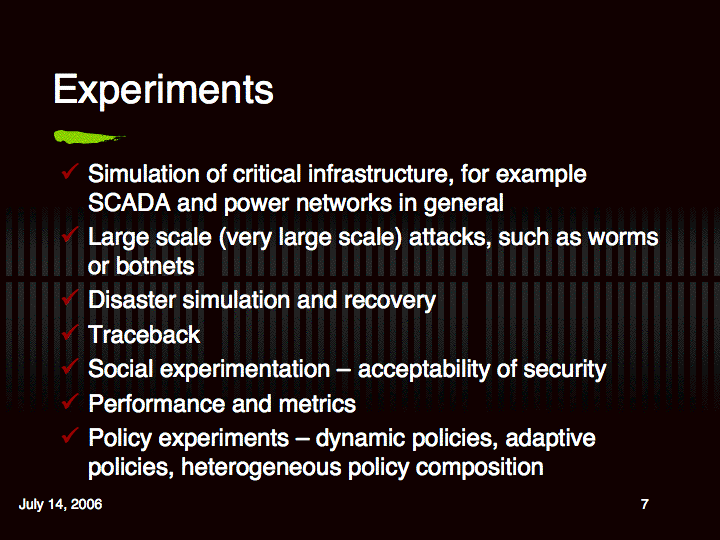 Experiments

✓ Simulation of critical infrastructure, for example SCADA and power networks in general
✓ Large scale (very large scale) attacks, such as worms or botnets
✓ Disaster simulation and recovery
✓ Traceback
✓ Social experimentation – acceptability of security
✓ Performance and metrics
✓ Policy experiments – dynamic policies, adaptive policies, heterogeneous policy composition

July 14, 2006

7